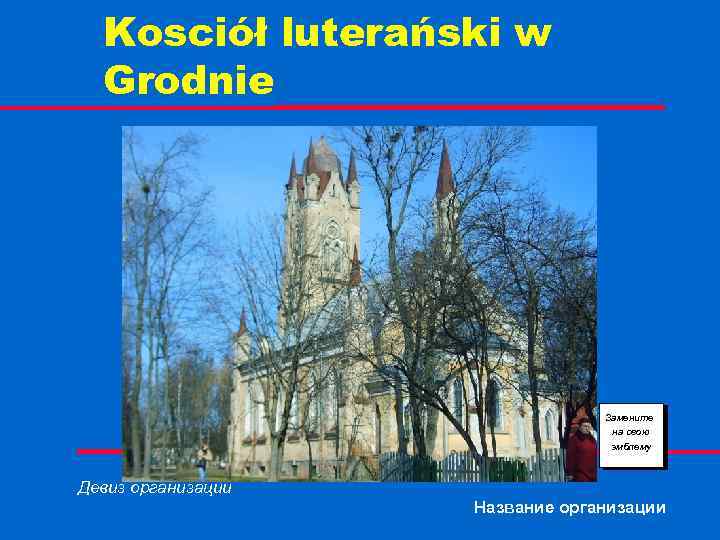 Kosciół luterański w Grodnie

Замените на свою эмблему

Девиз организации

Название организации